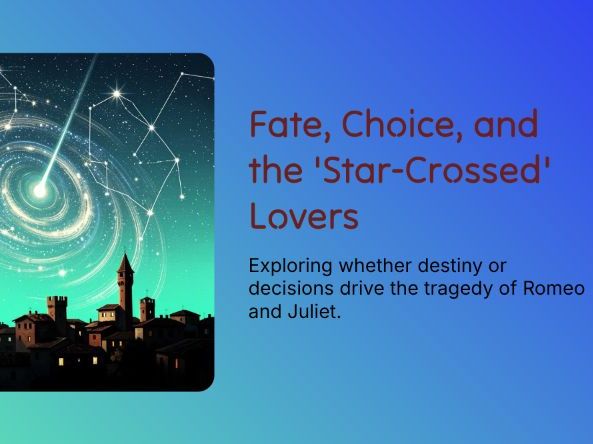 Fate, Choice, and the 'Star-Crossed' Lovers

Exploring whether destiny or decisions drive the tragedy of Romeo and Juliet.